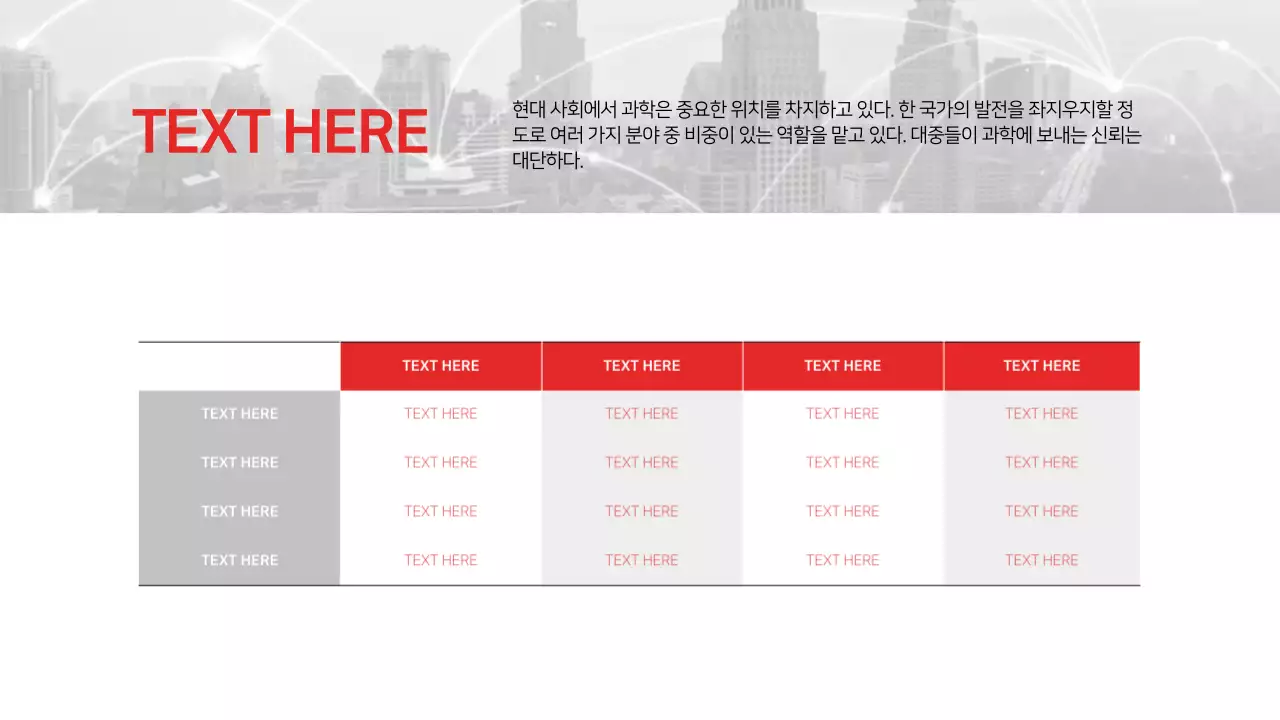 TEXT HERE

현대 사회에서 과학은 중요한 위치를 차지하고 있다. 한 국가의 발전을 좌지우지할 정도로 여러 가지 분야 중 비중이 있는 역할을 맡고 있다. 대중들이 과학에 보내는 신뢰는 대단하다.

| | TEXT HERE | TEXT HERE | TEXT HERE | TEXT HERE |
|---|---|---|---|---|
| TEXT HERE | TEXT HERE | TEXT HERE | TEXT HERE | TEXT HERE |
| TEXT HERE | TEXT HERE | TEXT HERE | TEXT HERE | TEXT HERE |
| TEXT HERE | TEXT HERE | TEXT HERE | TEXT HERE | TEXT HERE |
| TEXT HERE | TEXT HERE | TEXT HERE | TEXT HERE | TEXT HERE |